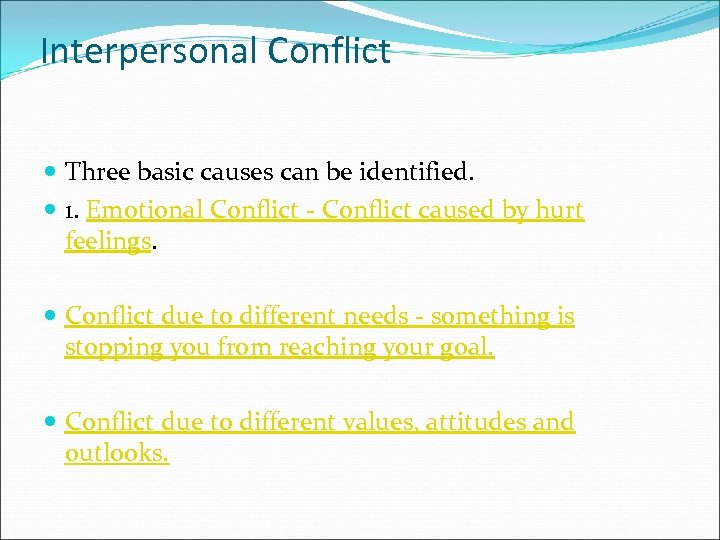 Interpersonal Conflict

Three basic causes can be identified.

1. Emotional Conflict - Conflict caused by hurt feelings.

Conflict due to different needs - something is stopping you from reaching your goal.

Conflict due to different values, attitudes and outlooks.